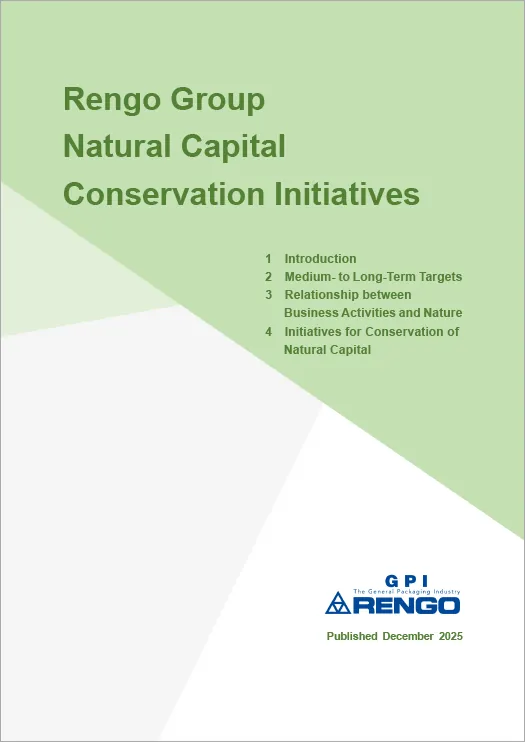 Rengo Group
Natural Capital
Conservation Initiatives

1 Introduction
2 Medium- to Long-Term Targets
3 Relationship between Business Activities and Nature
4 Initiatives for Conservation of Natural Capital

GPI
The General Packaging Industry
RENGO

Published December 2025